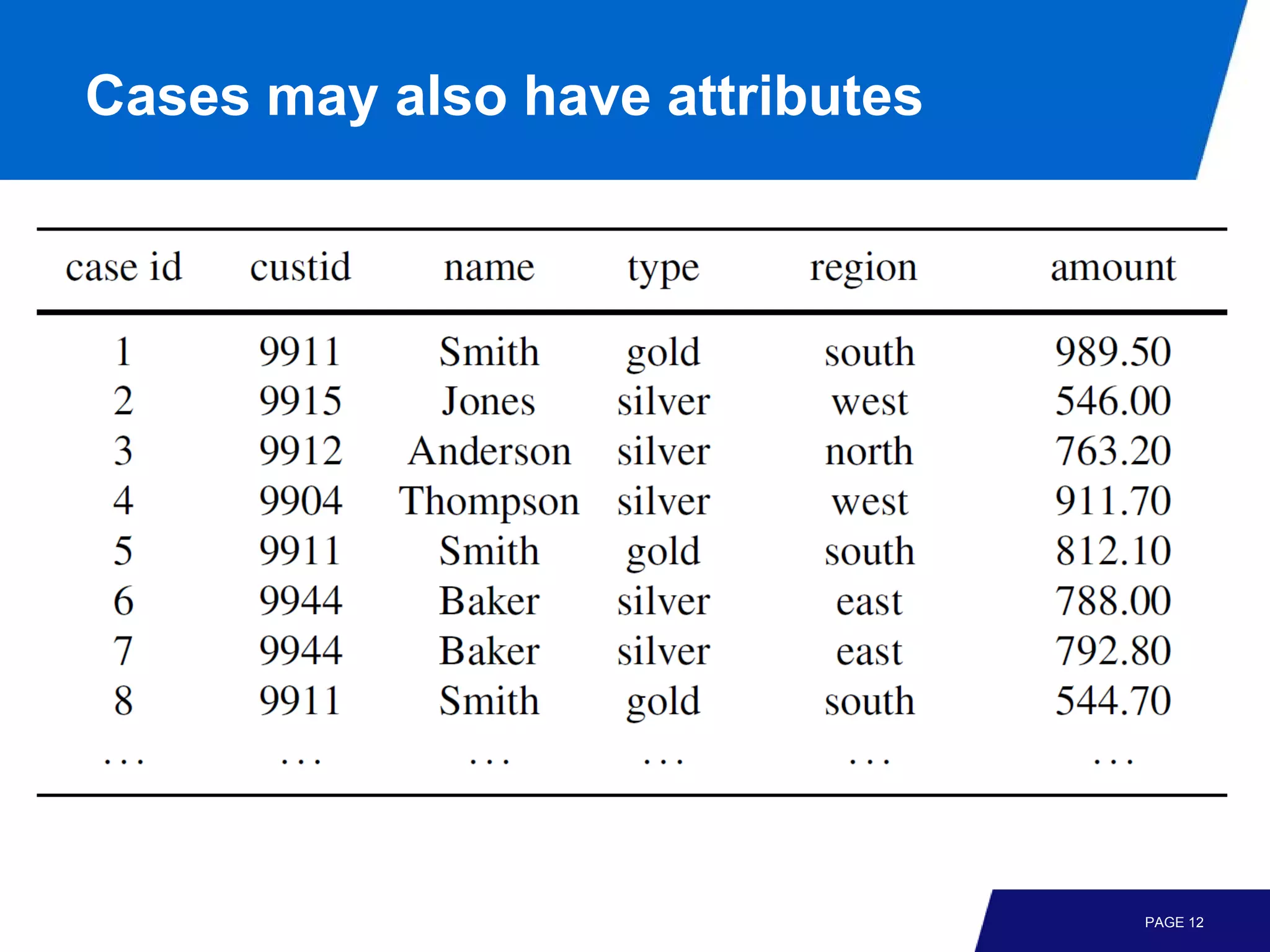 Cases may also have attributes

| case id | custid | name | type | region | amount |
|---|---|---|---|---|---|
| 1 | 9911 | Smith | gold | south | 989.50 |
| 2 | 9915 | Jones | silver | west | 546.00 |
| 3 | 9912 | Anderson | silver | north | 763.20 |
| 4 | 9904 | Thompson | silver | west | 911.70 |
| 5 | 9911 | Smith | gold | south | 812.10 |
| 6 | 9944 | Baker | silver | east | 788.00 |
| 7 | 9944 | Baker | silver | east | 792.80 |
| 8 | 9911 | Smith | gold | south | 544.70 |
| ... | ... | ... | ... | ... | ... |

PAGE 12